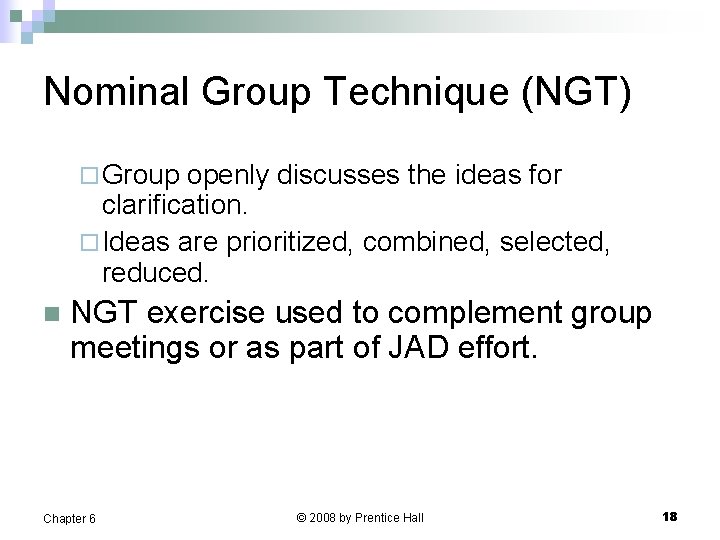 Nominal Group Technique (NGT)

□ Group openly discusses the ideas for clarification.

□ Ideas are prioritized, combined, selected, reduced.

■ NGT exercise used to complement group meetings or as part of JAD effort.

Chapter 6

© 2008 by Prentice Hall

18